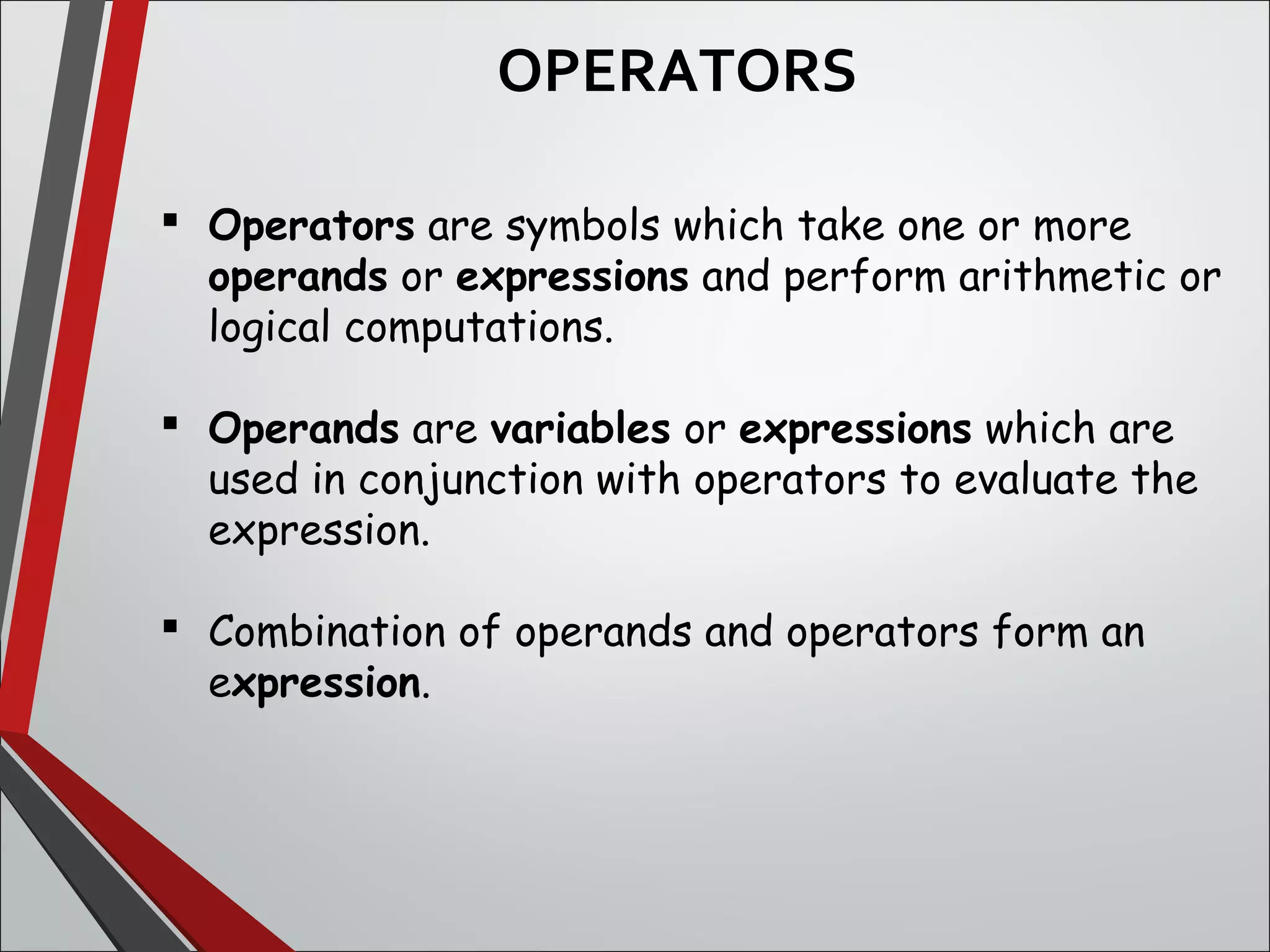 OPERATORS

▪ Operators are symbols which take one or more operands or expressions and perform arithmetic or logical computations.

▪ Operands are variables or expressions which are used in conjunction with operators to evaluate the expression.

▪ Combination of operands and operators form an expression.